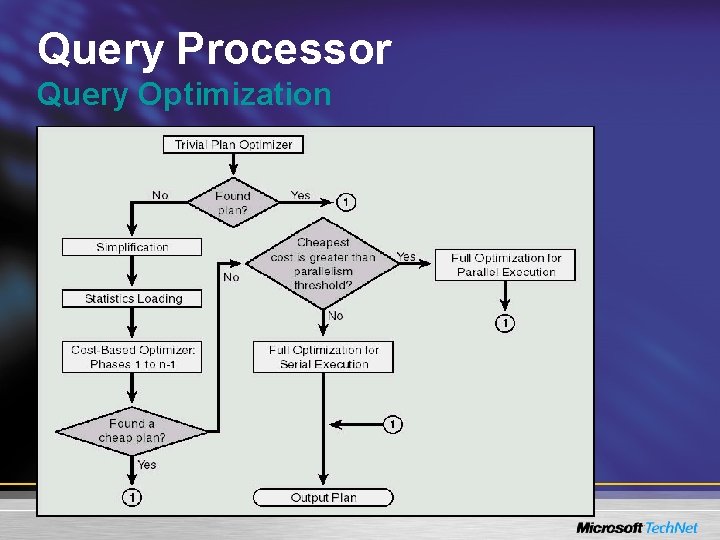 Query Processor
Query Optimization

Trivial Plan Optimizer

Found plan?

No

Yes

1

Simplification

Statistics Loading

Cost-Based Optimizer: Phases 1 to n-1

Found a cheap plan?

Yes

1

No

Cheapest cost is greater than parallelism threshold?

Yes

Full Optimization for Parallel Execution

1

No

Full Optimization for Serial Execution

1

Output Plan

Microsoft TechNet